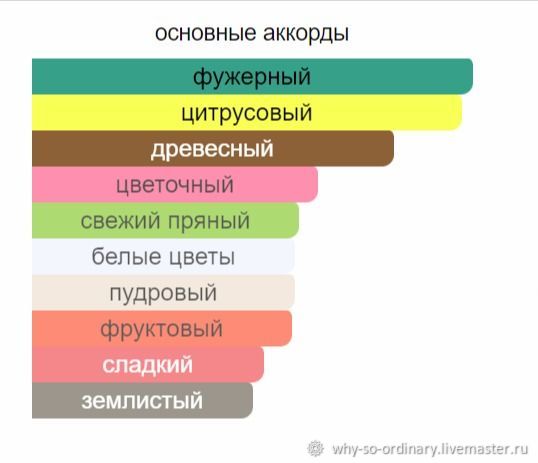 основные аккорды

фужерный

цитрусовый

древесный

цветочный

свежий пряный

белые цветы

пудровый

фруктовый

сладкий

землистый

why-so-ordinary.livemaster.ru